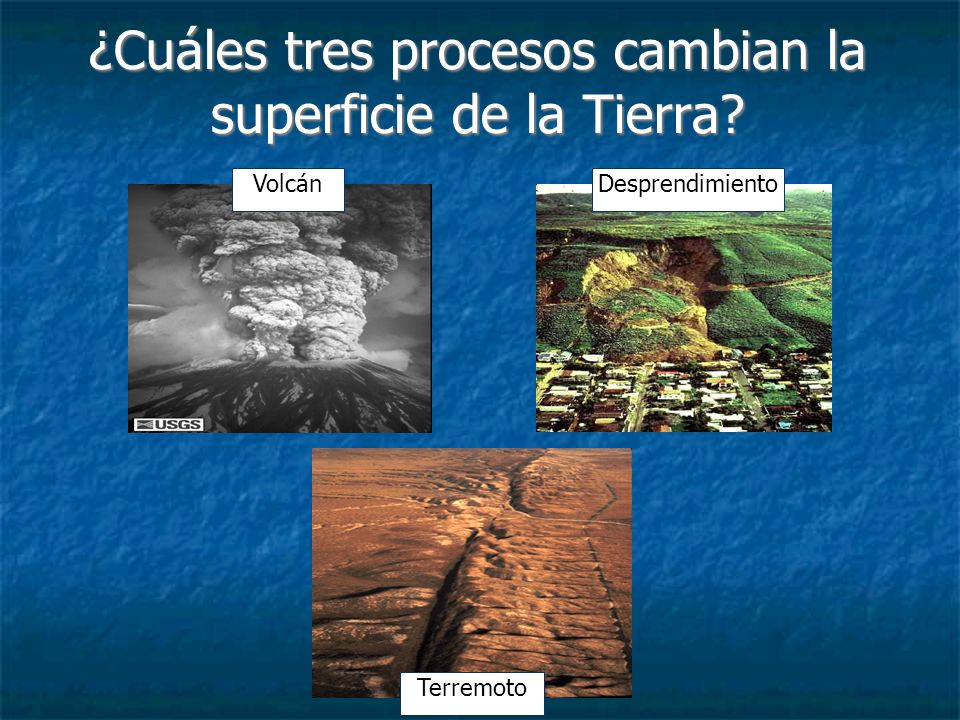 ¿Cuáles tres procesos cambian la superficie de la Tierra?

Volcán

USGS

Desprendimiento

Terremoto